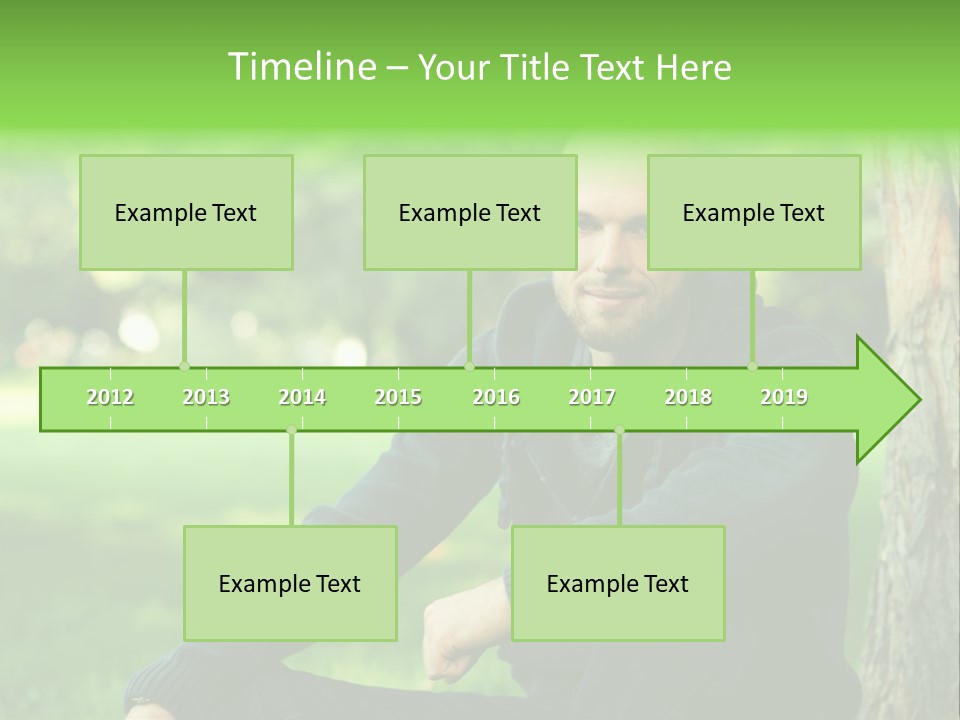 Timeline – Your Title Text Here

Example Text

Example Text

Example Text

2012 2013 2014 2015 2016 2017 2018 2019

Example Text

Example Text